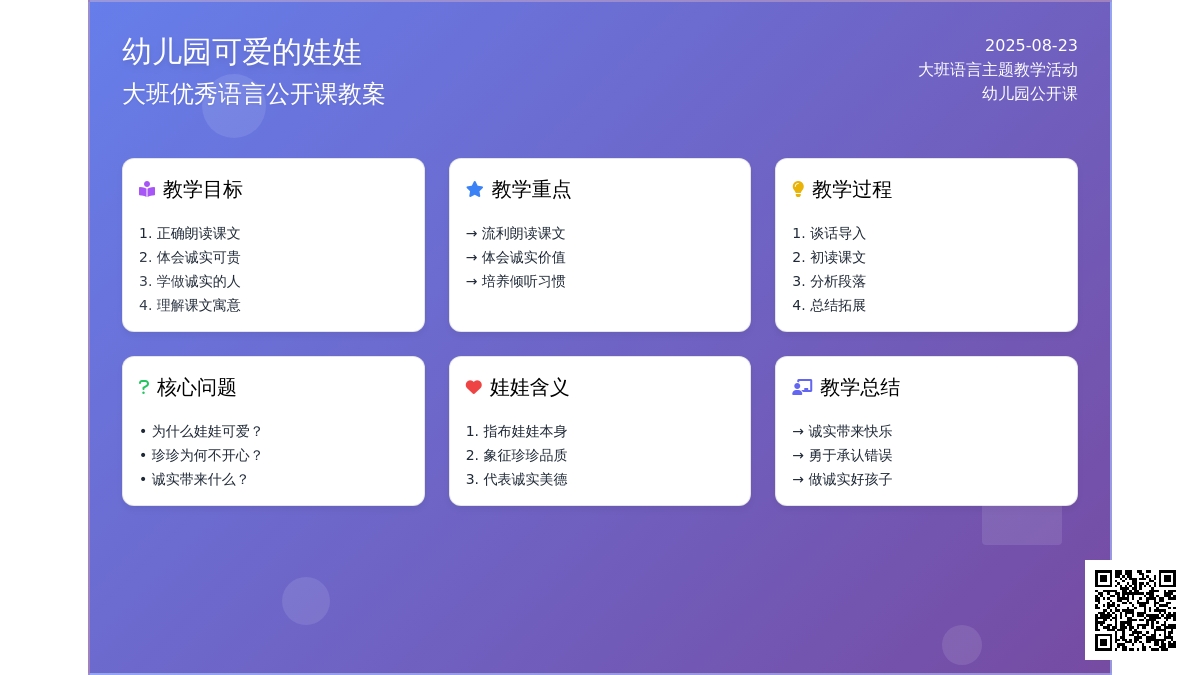 幼儿园可爱的娃娃
大班优秀语言公开课教案

2025-08-23
大班语言主题教学活动
幼儿园公开课

教学目标

1. 正确朗读课文
2. 体会诚实可贵
3. 学做诚实的人
4. 理解课文寓意

教学重点

→ 流利朗读课文
→ 体会诚实价值
→ 培养倾听习惯

教学过程

1. 谈话导入
2. 初读课文
3. 分析段落
4. 总结拓展

? 核心问题

• 为什么娃娃可爱？
• 珍珍为何不开心？
• 诚实带来什么？

娃娃含义

1. 指布娃娃本身
2. 象征珍珍品质
3. 代表诚实美德

教学总结

→ 诚实带来快乐
→ 勇于承认错误
→ 做诚实好孩子